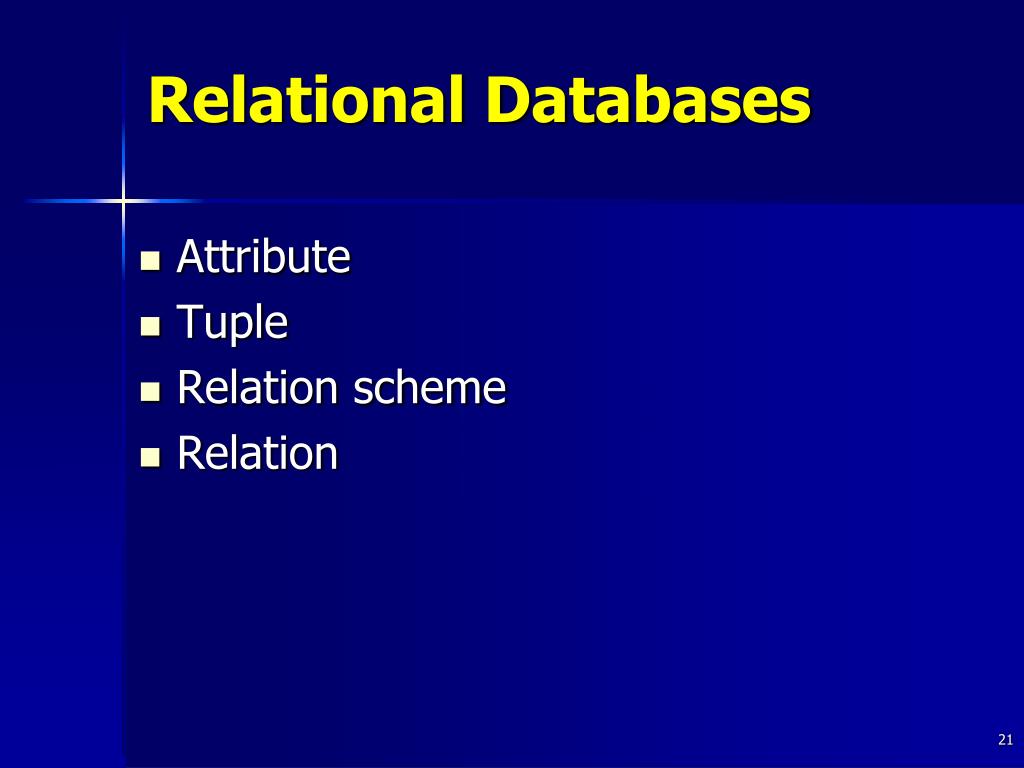 Relational Databases

- Attribute
- Tuple
- Relation scheme
- Relation

21